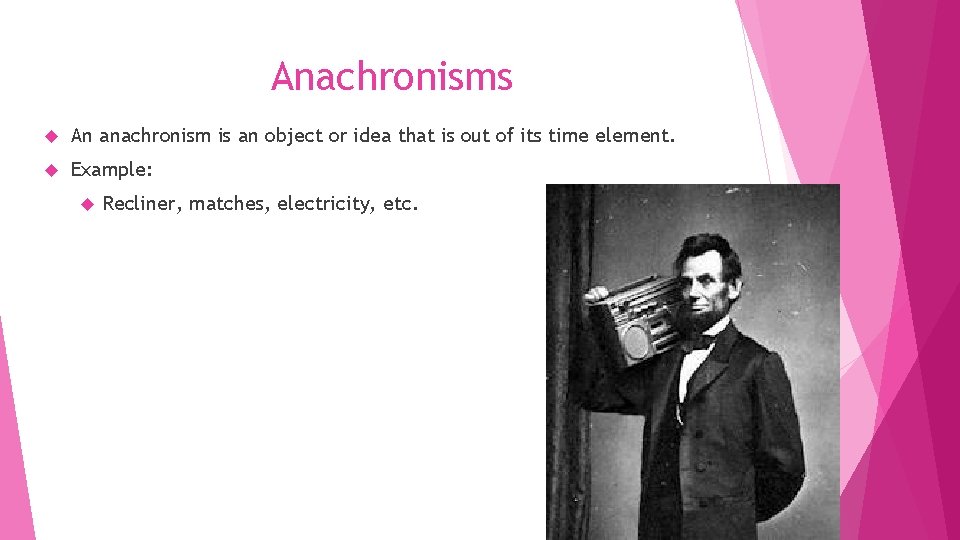 Anachronisms

An anachronism is an object or idea that is out of its time element.

Example:

Recliner, matches, electricity, etc.